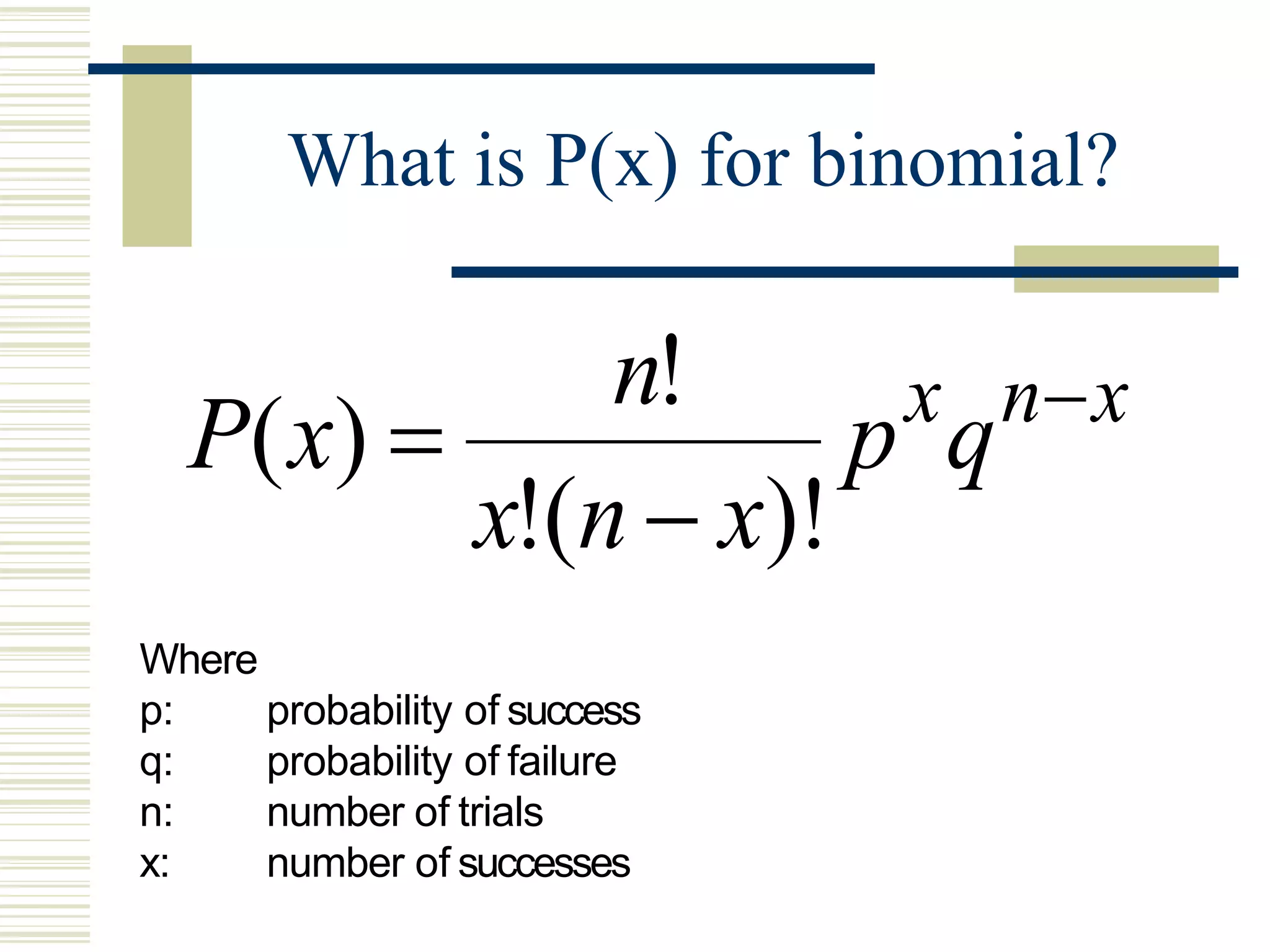 What is P(x) for binomial?

$P(x) = \frac{n!}{x!(n-x)!} p^x q^{n-x}$

Where
p: probability of success
q: probability of failure
n: number of trials
x: number of successes